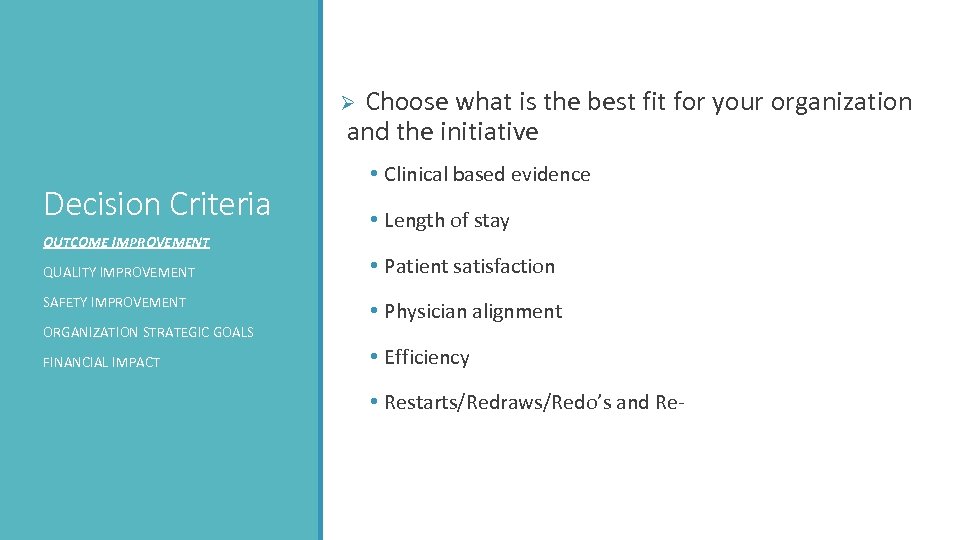 Decision Criteria

OUTCOME IMPROVEMENT

QUALITY IMPROVEMENT

SAFETY IMPROVEMENT

ORGANIZATION STRATEGIC GOALS

FINANCIAL IMPACT

➢ Choose what is the best fit for your organization and the initiative

• Clinical based evidence

• Length of stay

• Patient satisfaction

• Physician alignment

• Efficiency

• Restarts/Redraws/Redo's and Re-